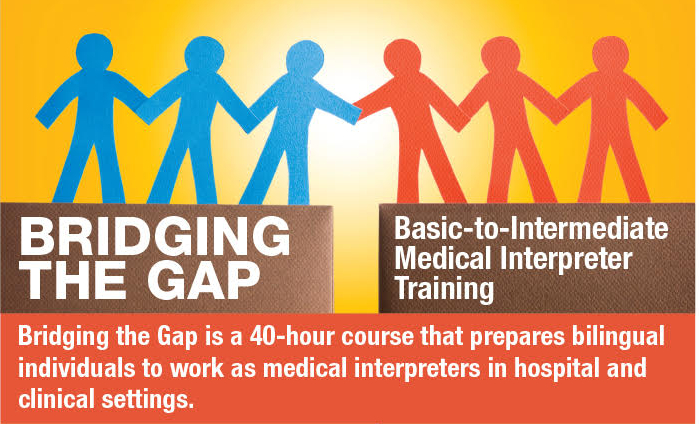 BRIDGING THE GAP

Basic-to-Intermediate Medical Interpreter Training

Bridging the Gap is a 40-hour course that prepares bilingual individuals to work as medical interpreters in hospital and clinical settings.